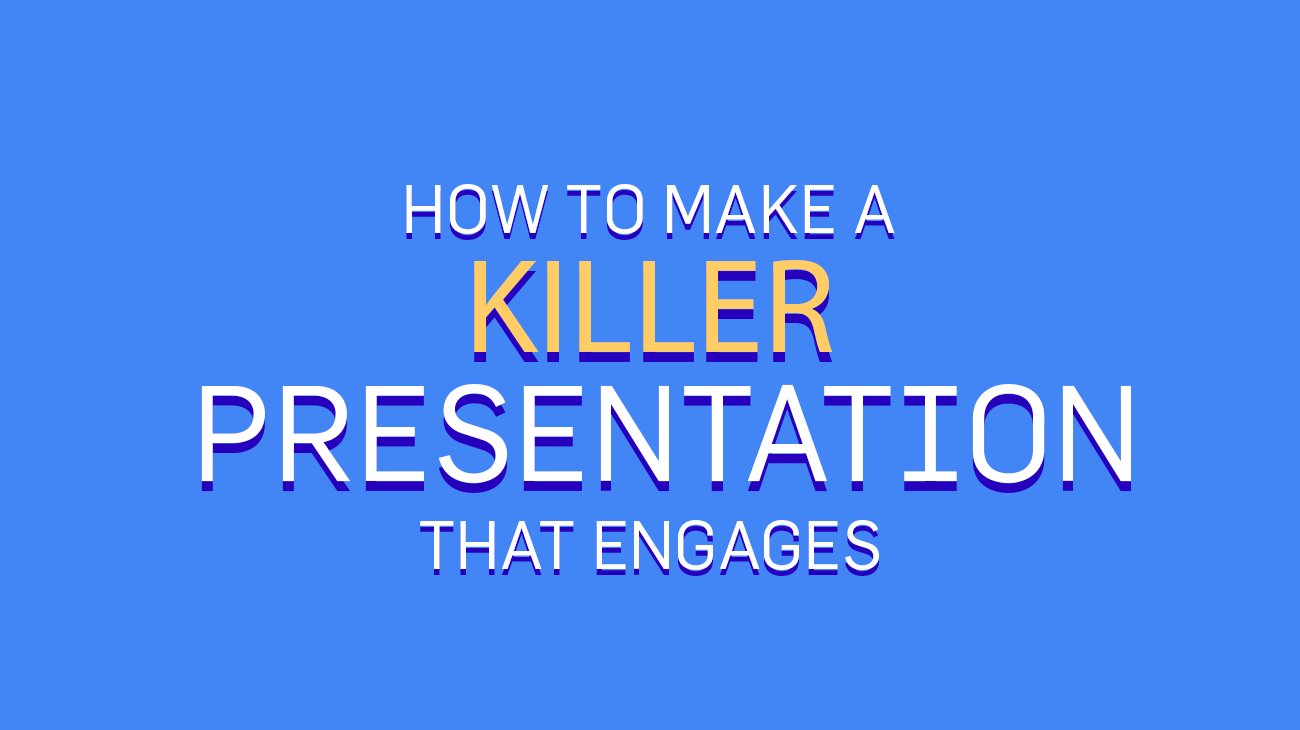 HOW TO MAKE A
KILLER
PRESENTATION
THAT ENGAGES